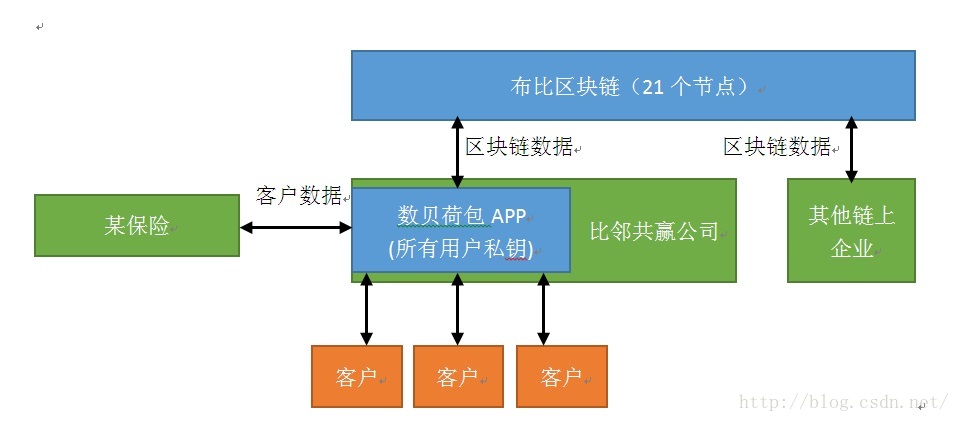 布比区块链（21 个节点）

区块链数据

区块链数据

客户数据

某保险

数贝荷包 APP
(所有用户私钥)

比邻共赢公司

其他链上企业

客户

客户

客户

http://blog.csdn.net/